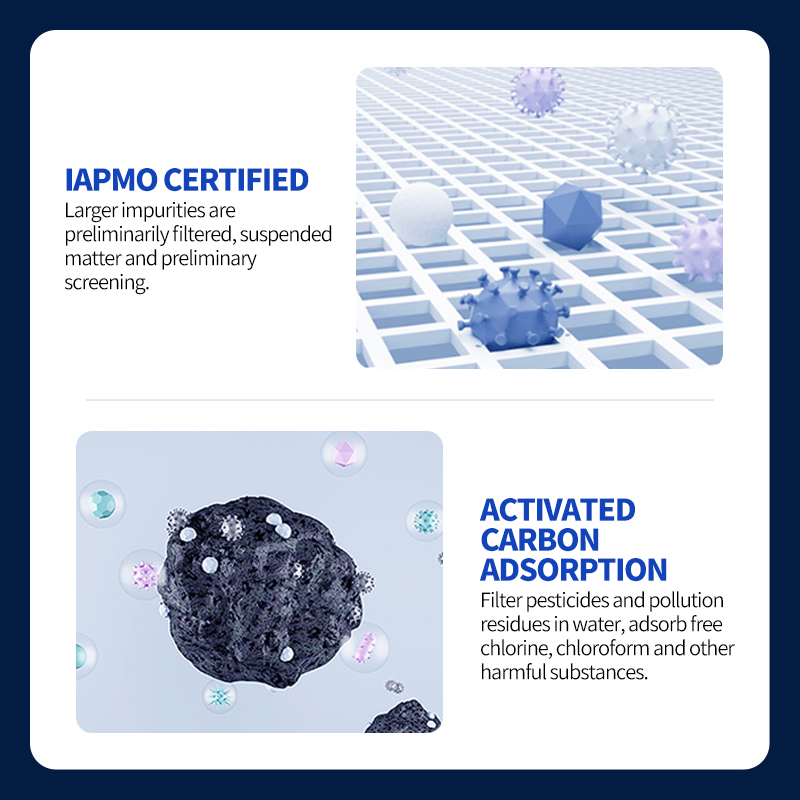 IAPMO CERTIFIED

Larger impurities are preliminarily filtered, suspended matter and preliminary screening.

ACTIVATED CARBON ADSORPTION

Filter pesticides and pollution residues in water, adsorb free chlorine, chloroform and other harmful substances.